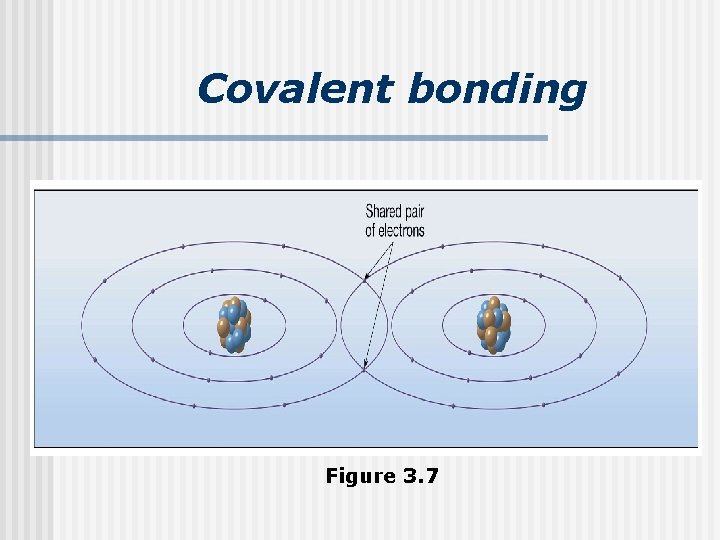 Covalent bonding

Shared pair of electrons

Figure 3.7